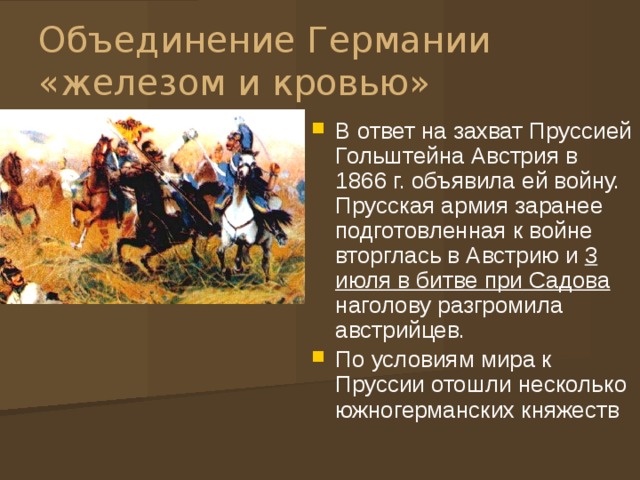 Объединение Германии «железом и кровью»

В ответ на захват Пруссией Гольштейна Австрия в 1866 г. объявила ей войну. Прусская армия заранее подготовленная к войне вторглась в Австрию и 3 июля в битве при Садова наголову разгромила австрийцев.

По условиям мира к Пруссии отошли несколько южногерманских княжеств